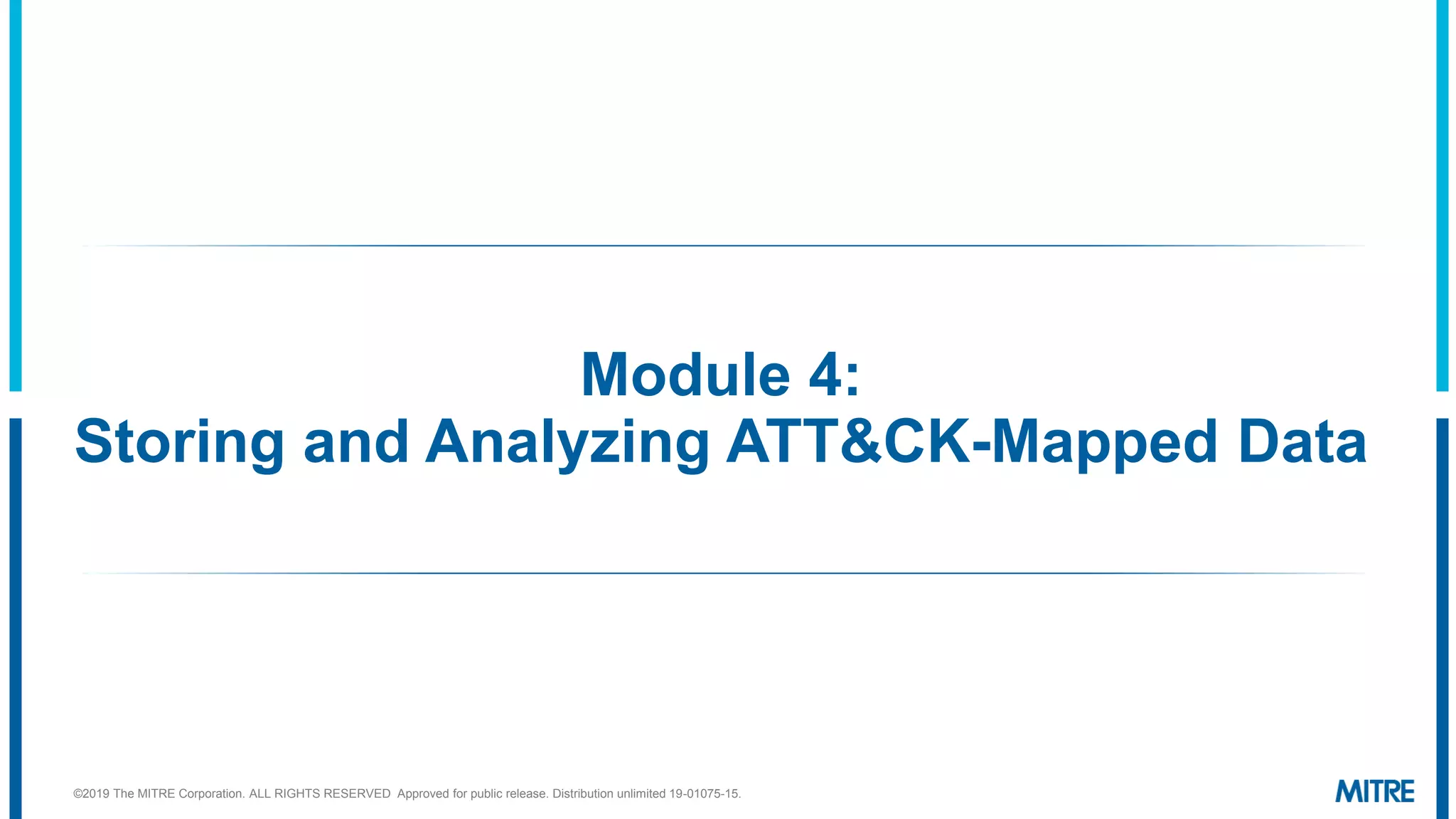 Module 4:
Storing and Analyzing ATT&CK-Mapped Data

©2019 The MITRE Corporation. ALL RIGHTS RESERVED Approved for public release. Distribution unlimited 19-01075-15.

MITRE